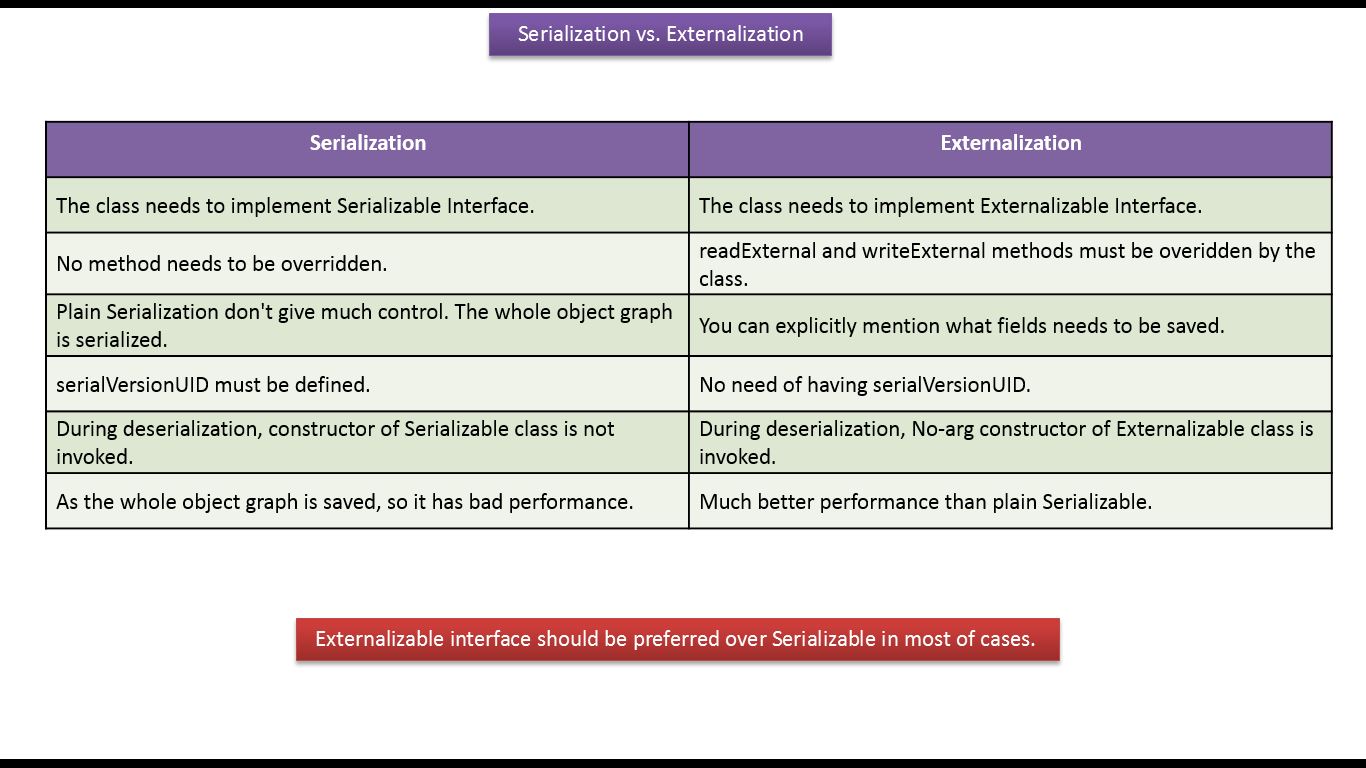 Serialization vs. Externalization

| Serialization | Externalization |
|---|---|
| The class needs to implement Serializable Interface. | The class needs to implement Externalizable Interface. |
| No method needs to be overridden. | readExternal and writeExternal methods must be overidden by the class. |
| Plain Serialization don't give much control. The whole object graph is serialized. | You can explicitly mention what fields needs to be saved. |
| serialVersionUID must be defined. | No need of having serialVersionUID. |
| During deserialization, constructor of Serializable class is not invoked. | During deserialization, No-arg constructor of Externalizable class is invoked. |
| As the whole object graph is saved, so it has bad performance. | Much better performance than plain Serializable. |

Externalizable interface should be preferred over Serializable in most of cases.